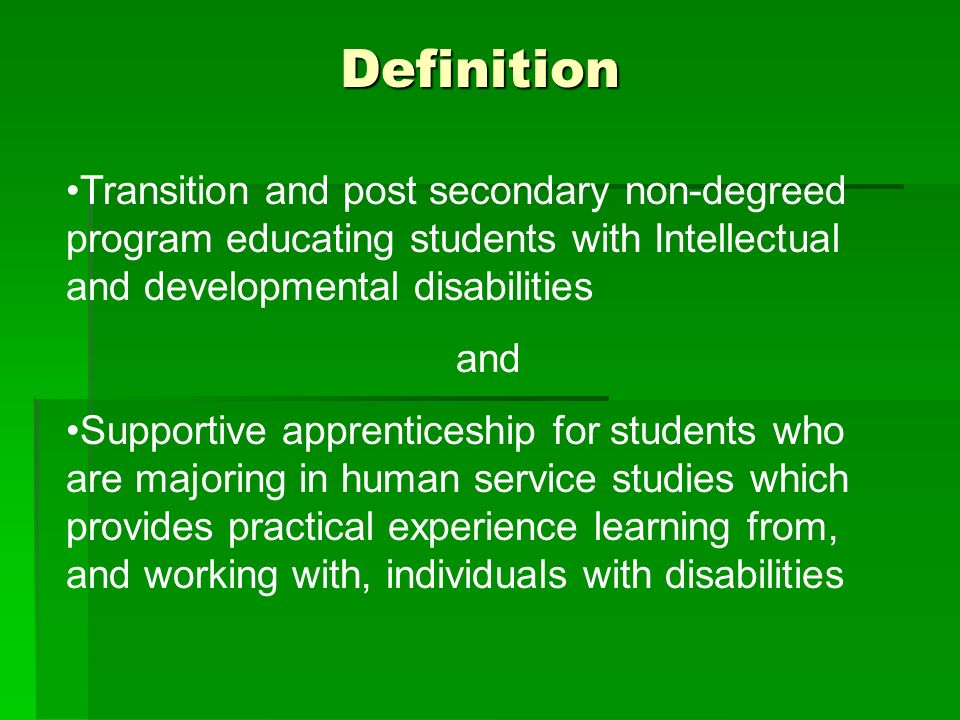 Definition

•Transition and post secondary non-degreed program educating students with Intellectual and developmental disabilities

and

•Supportive apprenticeship for students who are majoring in human service studies which provides practical experience learning from, and working with, individuals with disabilities